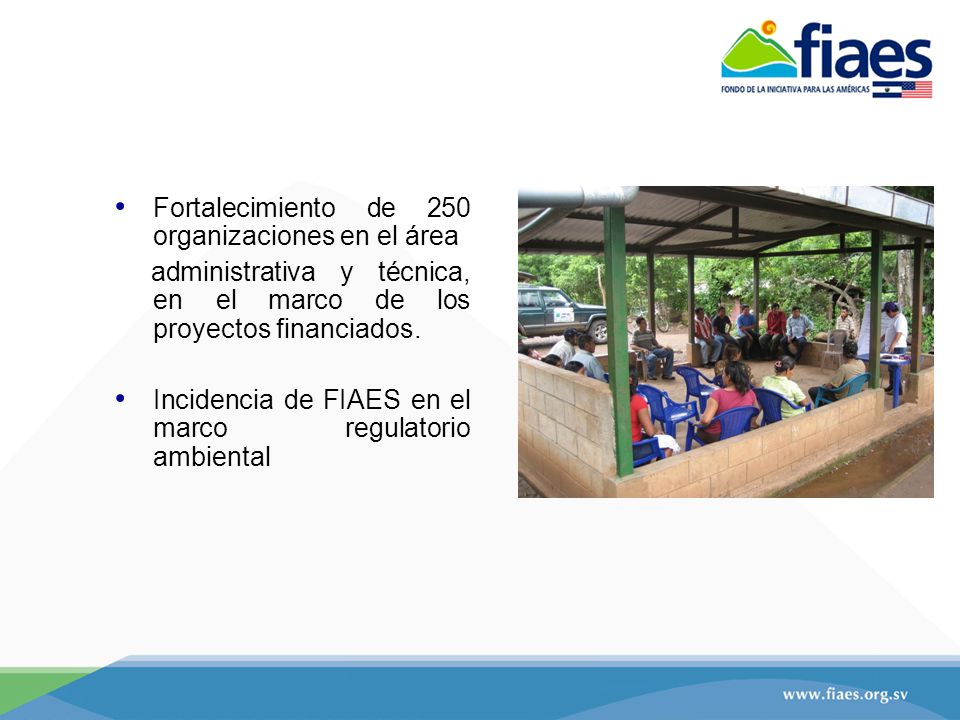 fiaes
FONDO DE LA INICIATIVA PARA LAS AMÉRICAS

• Fortalecimiento de 250 organizaciones en el área administrativa y técnica, en el marco de los proyectos financiados.

• Incidencia de FIAES en el marco regulatorio ambiental

www.fiaes.org.sv